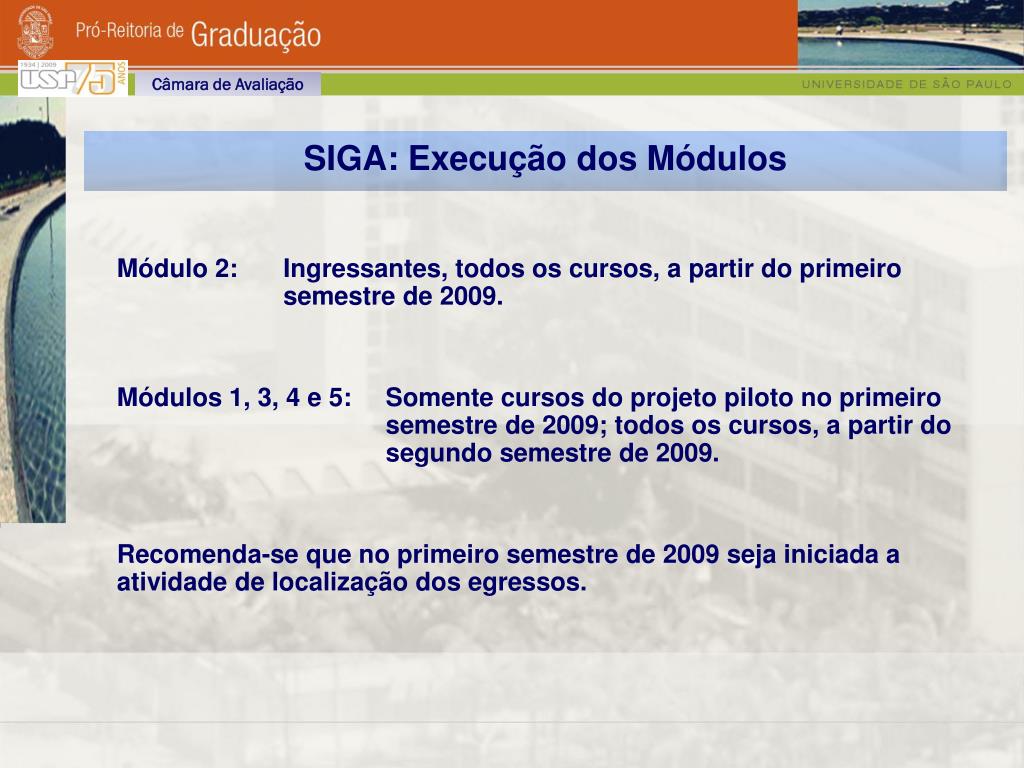 Pró-Reitoria de Graduação

1934 | 2009 USP 75 ANOS

Câmara de Avaliação

UNIVERSIDADE DE SÃO PAULO

SIGA: Execução dos Módulos

Módulo 2: Ingressantes, todos os cursos, a partir do primeiro semestre de 2009.

Módulos 1, 3, 4 e 5: Somente cursos do projeto piloto no primeiro semestre de 2009; todos os cursos, a partir do segundo semestre de 2009.

Recomenda-se que no primeiro semestre de 2009 seja iniciada a atividade de localização dos egressos.